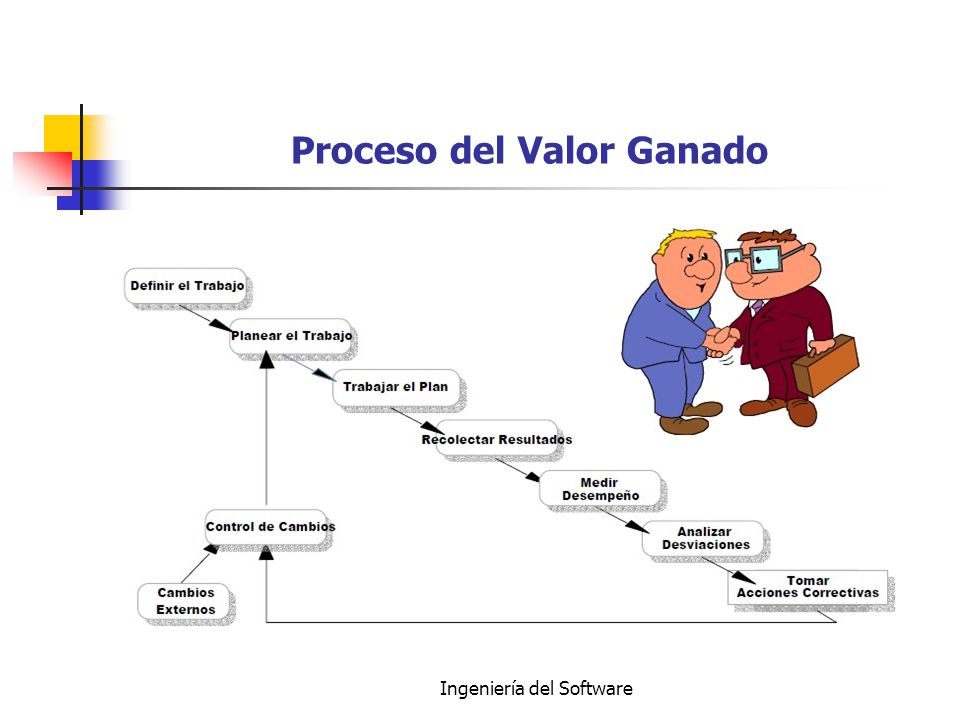 Proceso del Valor Ganado

Definir el Trabajo

Planear el Trabajo

Trabajar el Plan

Recolectar Resultados

Medir Desempeño

Analizar Desviaciones

Tomar Acciones Correctivas

Control de Cambios

Cambios Externos

Ingeniería del Software